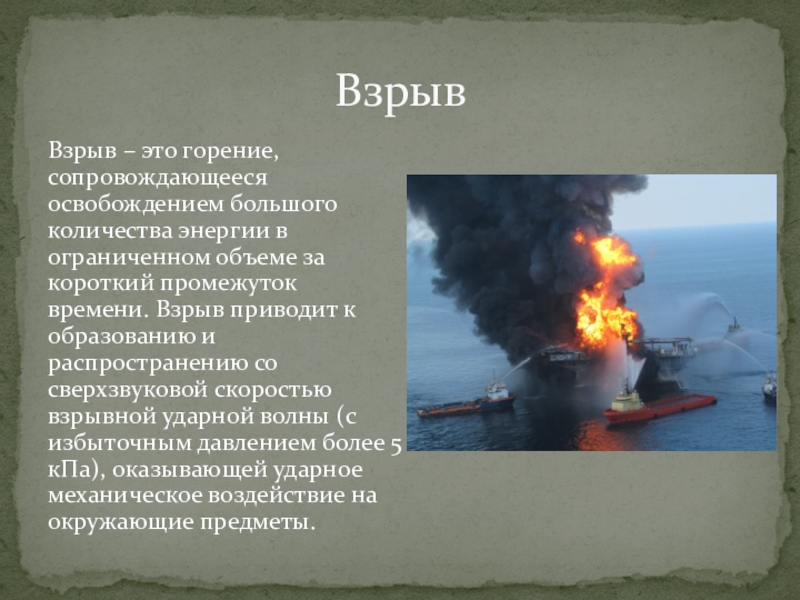 Взрыв

Взрыв – это горение, сопровождающееся освобождением большого количества энергии в ограниченном объеме за короткий промежуток времени. Взрыв приводит к образованию и распространению со сверхзвуковой скоростью взрывной ударной волны (с избыточным давлением более 5 кПа), оказывающей ударное механическое воздействие на окружающие предметы.